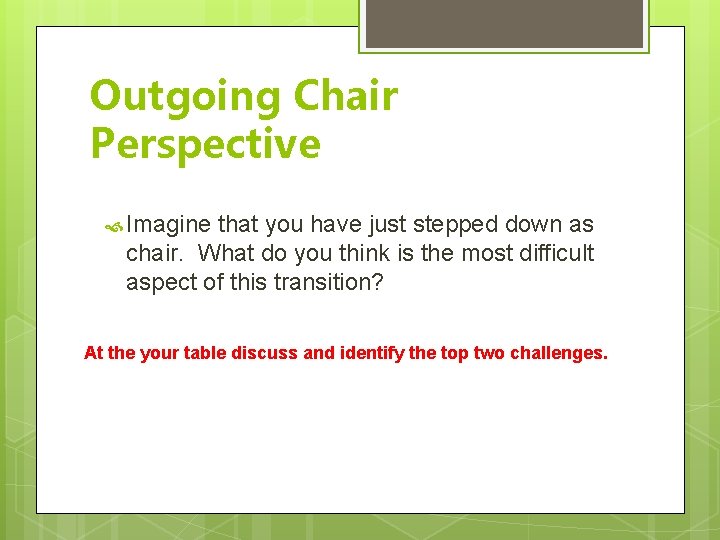 Outgoing Chair Perspective

Imagine that you have just stepped down as chair.  What do you think is the most difficult aspect of this transition?

At the your table discuss and identify the top two challenges.